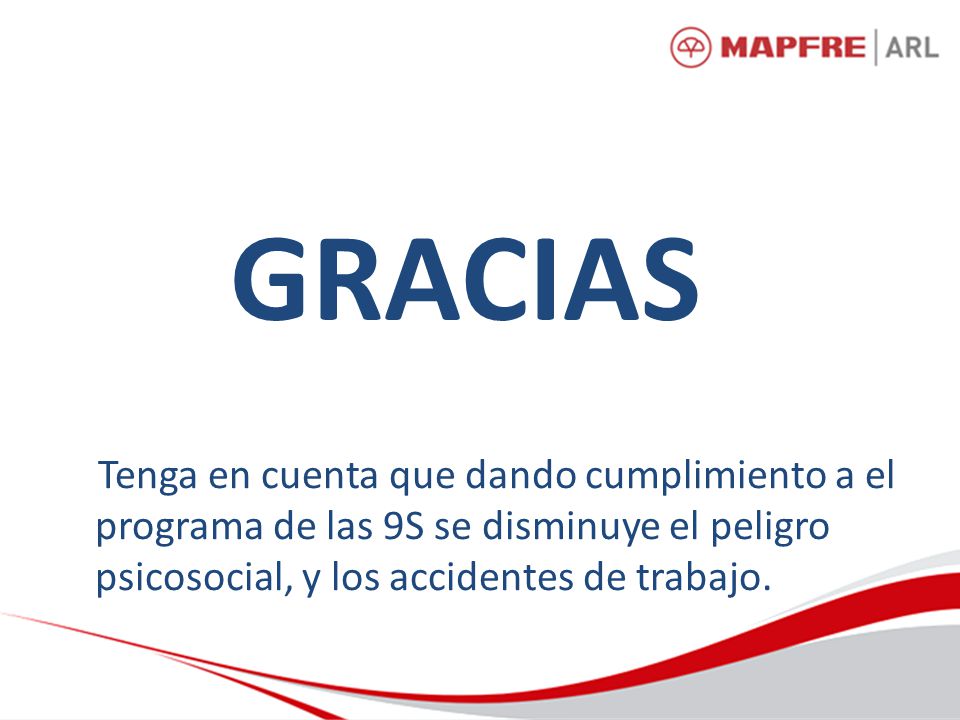 MAPFRE | ARL

GRACIAS

Tenga en cuenta que dando cumplimiento a el programa de las 9S se disminuye el peligro psicosocial, y los accidentes de trabajo.